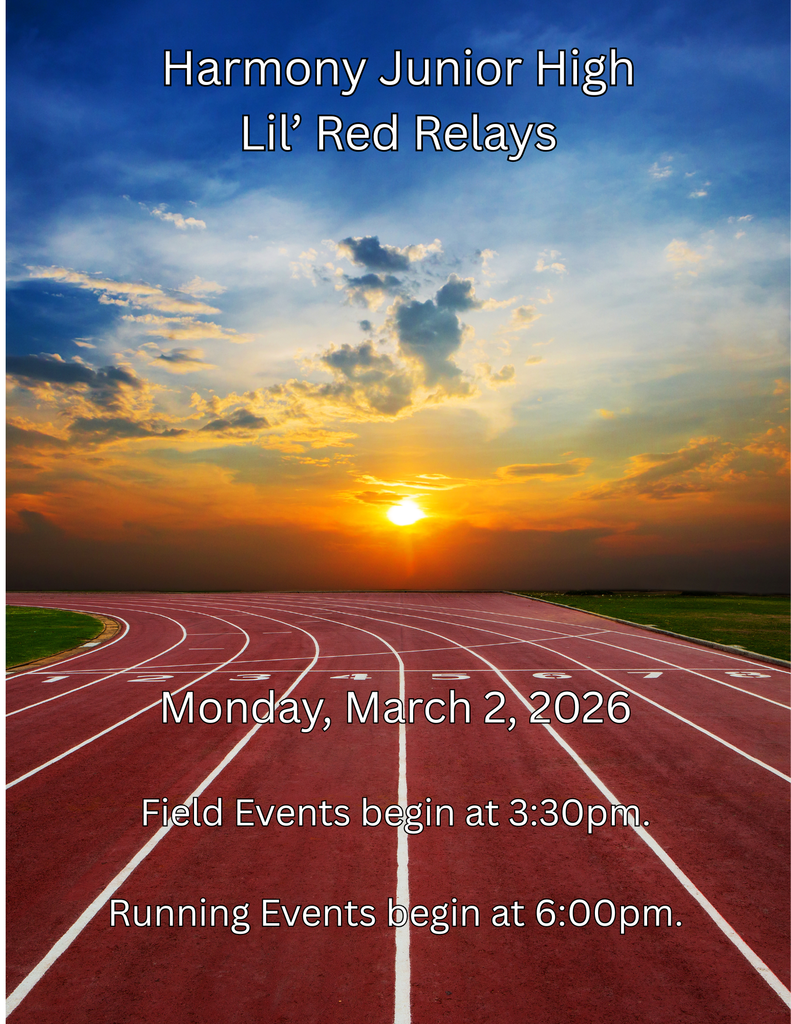 Harmony Junior High
Lil’ Red Relays

1 2 3 4 5 6 7 8

Monday, March 2, 2026

Field Events begin at 3:30pm.

Running Events begin at 6:00pm.